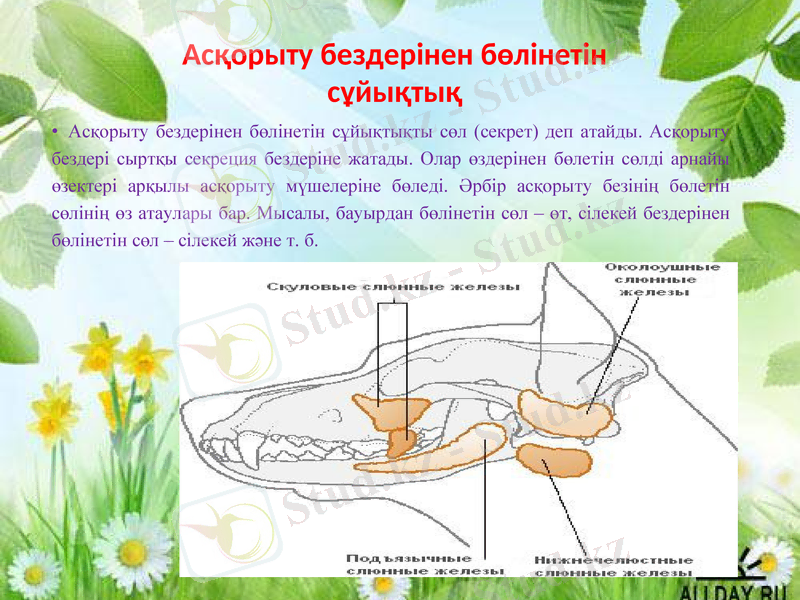 Асқорыту бездерінен бөлінетін сұйықтық

• Асқорыту бездерінен бөлінетін сұйықтықты сөл (секрет) деп атайды. Асқорыту бездері сыртқы секреция бездеріне жатады. Олар өздерінен бөлетін сөлді арнайы өзектері арқылы асқорыту мүшелеріне бөледі. Әрбір асқорыту безінің бөлетін сөлінің өз атаулары бар. Мысалы, бауырдан бөлінетін сөл – өт, сілекей бездерінен бөлінетін сөл – сілекей және т. б.

Скуловые слюнные железы

Околоушные слюнные железы

Подъязычные слюнные железы

Нижнечелюстные слюнные железы

Stud.kz - Stud.kz

ALLDAY.RU